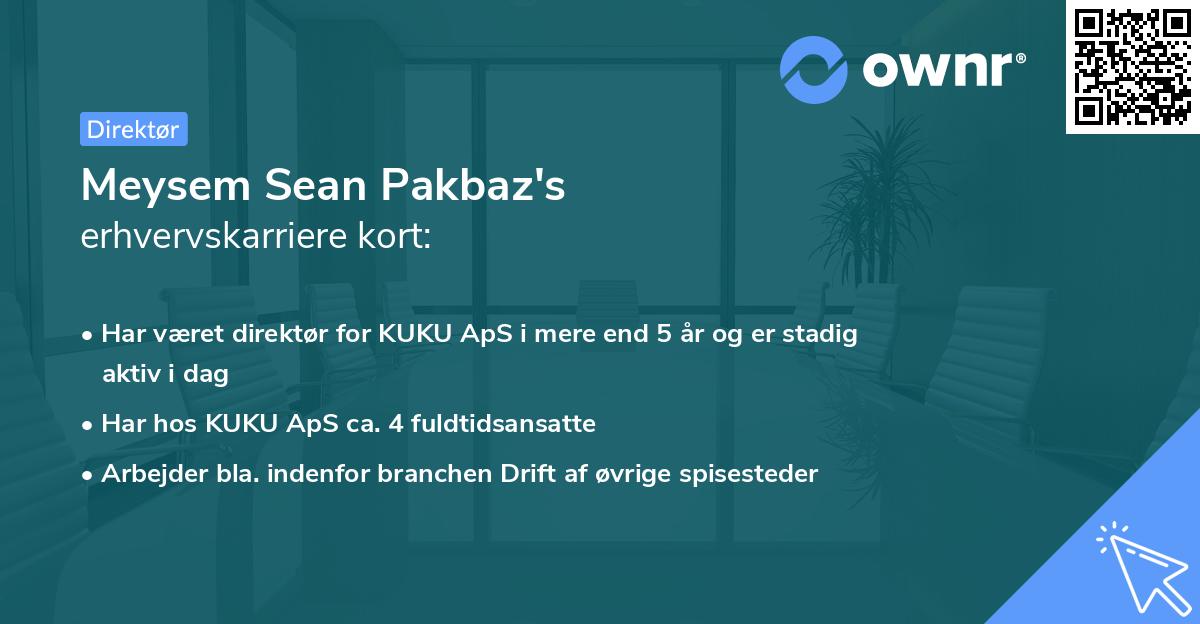 ownr®

Direktør

Meysem Sean Pakbaz's
erhvervskarriere kort:

• Har været direktør for KUKU ApS i mere end 5 år og er stadig aktiv i dag
• Har hos KUKU ApS ca. 4 fuldtidsansatte
• Arbejder bla. indenfor branchen Drift af øvrige spisesteder